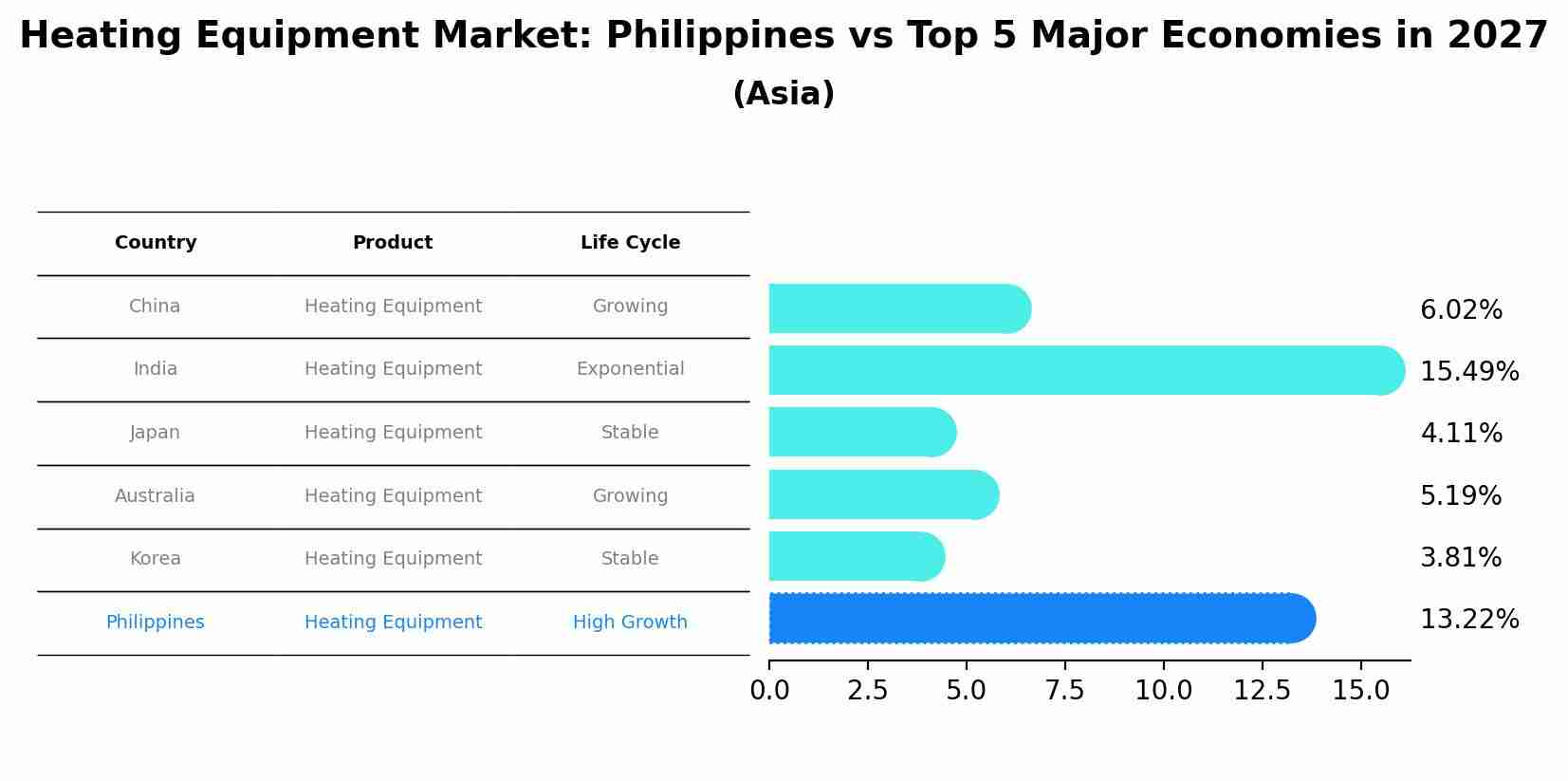 Heating Equipment Market: Philippines vs Top 5 Major Economies in 2027
(Asia)

| Country | Product | Life Cycle |
|---|---|---|
| China | Heating Equipment | Growing |
| India | Heating Equipment | Exponential |
| Japan | Heating Equipment | Stable |
| Australia | Heating Equipment | Growing |
| Korea | Heating Equipment | Stable |
| Philippines | Heating Equipment | High Growth |

6.02%
15.49%
4.11%
5.19%
3.81%
13.22%

0.0 2.5 5.0 7.5 10.0 12.5 15.0